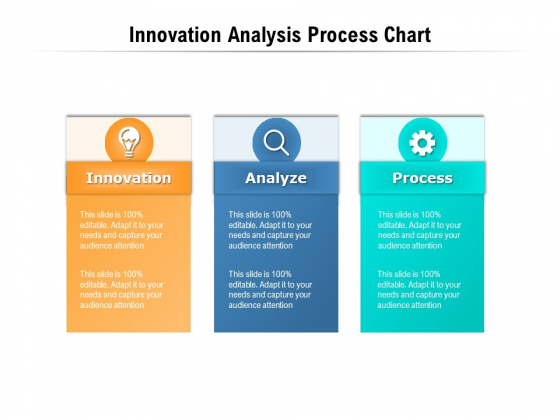 Innovation Analysis Process Chart

Innovation

This slide is 100% editable. Adapt it to your needs and capture your audience attention

This slide is 100% editable. Adapt it to your needs and capture your audience attention

Analyze

This slide is 100% editable. Adapt it to your needs and capture your audience attention

This slide is 100% editable. Adapt it to your needs and capture your audience attention

Process

This slide is 100% editable. Adapt it to your needs and capture your audience attention

This slide is 100% editable. Adapt it to your needs and capture your audience attention